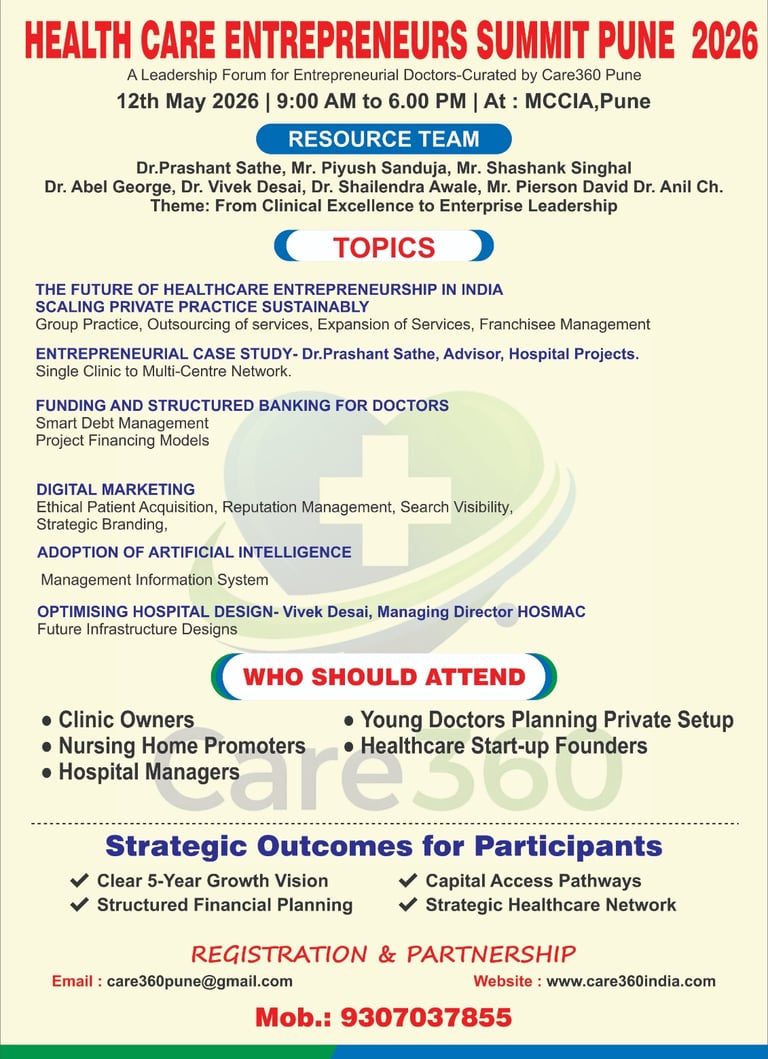 HEALTH CARE ENTREPRENEURS SUMMIT PUNE 2026

A Leadership Forum for Entrepreneurial Doctors-Curated by Care360 Pune

12th May 2026 | 9:00 AM to 6.00 PM | At : MCCIA,Pune

RESOURCE TEAM

Dr.Prashant Sathe, Mr. Piyush Sanduja, Mr. Shashank Singhal
Dr. Abel George, Dr. Vivek Desai, Dr. Shailendra Awale, Mr. Pierson David Dr. Anil Ch.
Theme: From Clinical Excellence to Enterprise Leadership

TOPICS

THE FUTURE OF HEALTHCARE ENTREPRENEURSHIP IN INDIA
SCALING PRIVATE PRACTICE SUSTAINABLY
Group Practice, Outsourcing of services, Expansion of Services, Franchisee Management

ENTREPRENEURIAL CASE STUDY- Dr.Prashant Sathe, Advisor, Hospital Projects.
Single Clinic to Multi-Centre Network.

FUNDING AND STRUCTURED BANKING FOR DOCTORS
Smart Debt Management
Project Financing Models

DIGITAL MARKETING
Ethical Patient Acquisition, Reputation Management, Search Visibility, Strategic Branding,

ADOPTION OF ARTIFICIAL INTELLIGENCE
Management Information System

OPTIMISING HOSPITAL DESIGN- Vivek Desai, Managing Director HOSMAC
Future Infrastructure Designs

WHO SHOULD ATTEND

● Clinic Owners
● Nursing Home Promoters
● Hospital Managers
● Young Doctors Planning Private Setup
● Healthcare Start-up Founders

Care360

Strategic Outcomes for Participants

✔ Clear 5-Year Growth Vision
✔ Structured Financial Planning
✔ Capital Access Pathways
✔ Strategic Healthcare Network

REGISTRATION & PARTNERSHIP

Email : care360pune@gmail.com
Website : www.care360india.com

Mob.: 9307037855